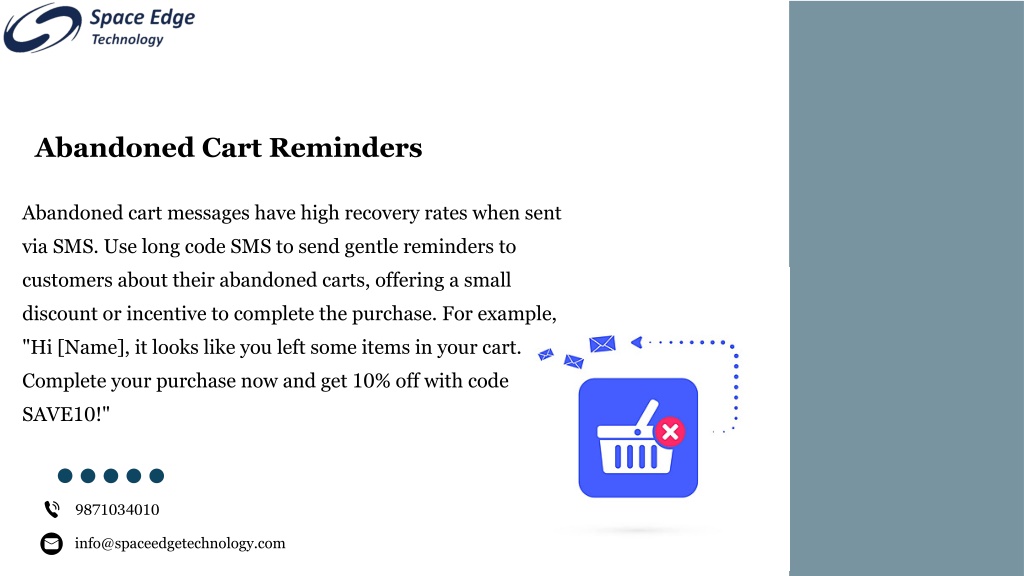 Space Edge
Technology

Abandoned Cart Reminders

Abandoned cart messages have high recovery rates when sent via SMS. Use long code SMS to send gentle reminders to customers about their abandoned carts, offering a small discount or incentive to complete the purchase. For example, "Hi [Name], it looks like you left some items in your cart. Complete your purchase now and get 10% off with code SAVE10!"

9871034010

info@spaceedgetechnology.com